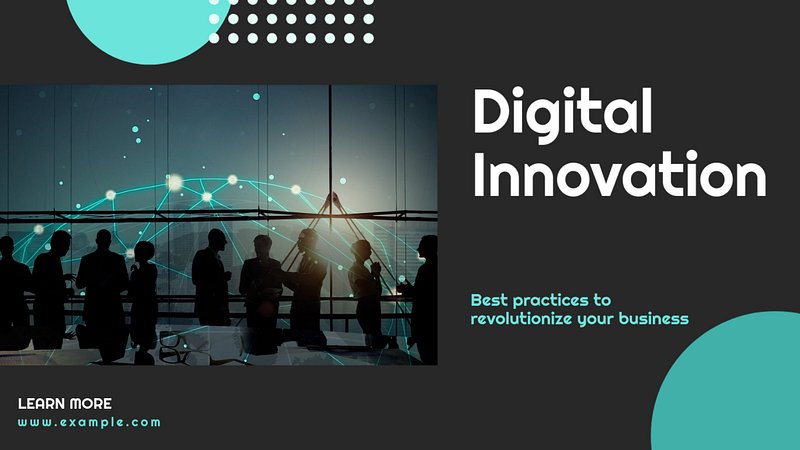 Digital Innovation

Best practices to revolutionize your business

LEARN MORE
www.example.com